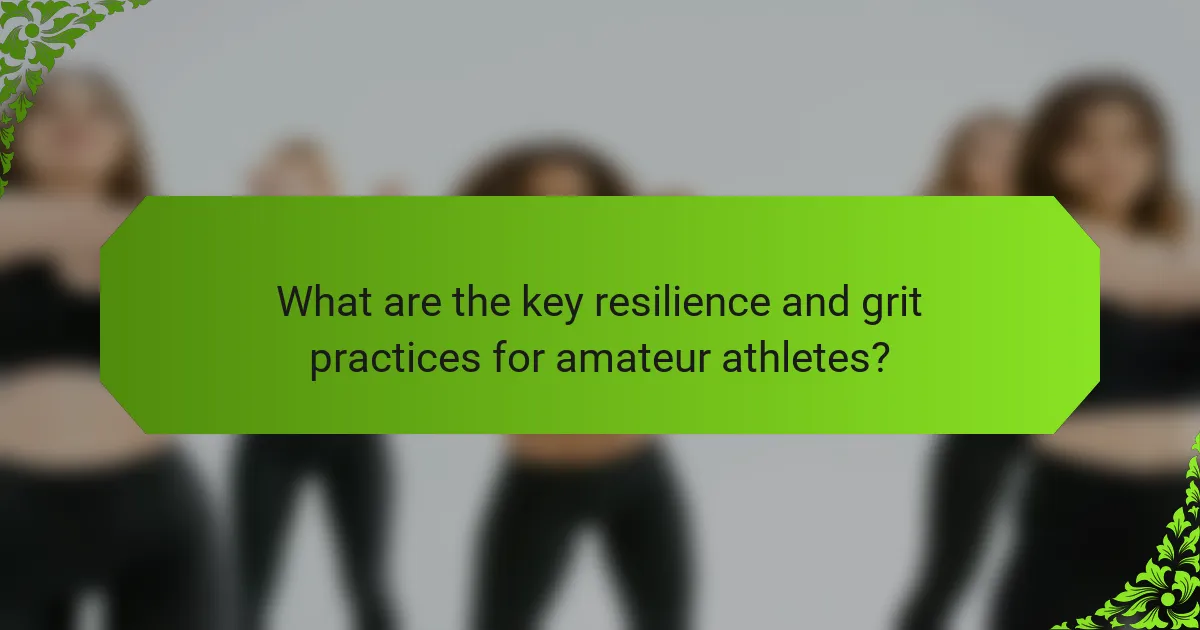 What are the key resilience and grit practices for amateur athletes?